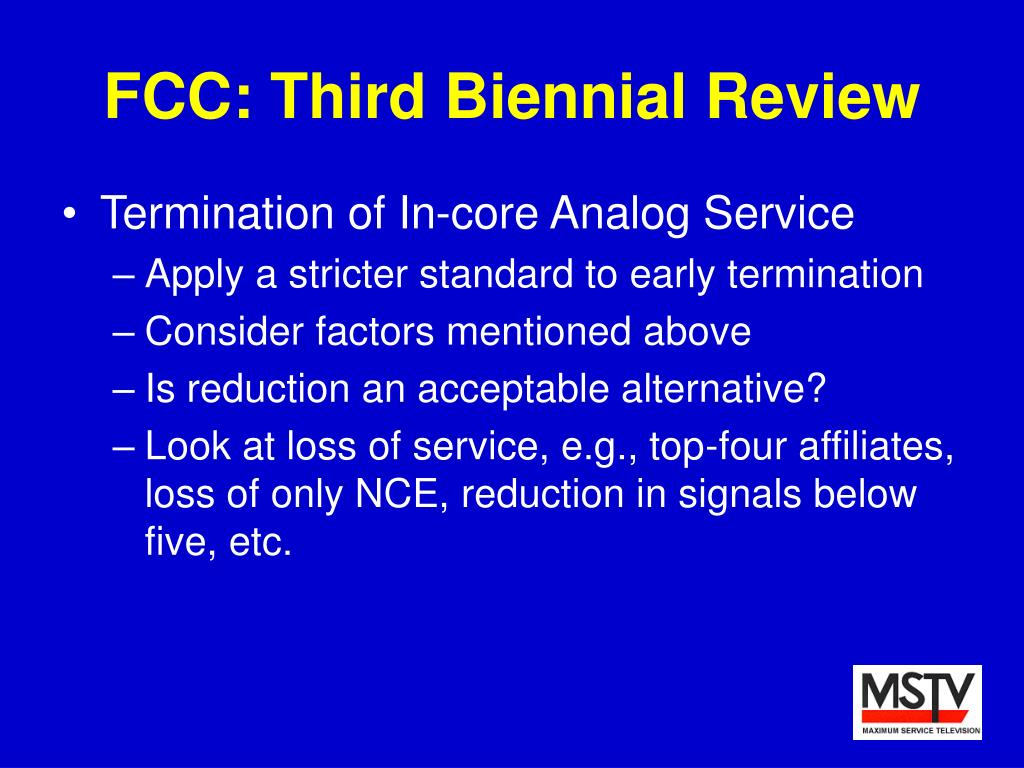 FCC: Third Biennial Review

• Termination of In-core Analog Service
– Apply a stricter standard to early termination
– Consider factors mentioned above
– Is reduction an acceptable alternative?
– Look at loss of service, e.g., top-four affiliates, loss of only NCE, reduction in signals below five, etc.

MSTV
MAXIMUM SERVICE TELEVISION